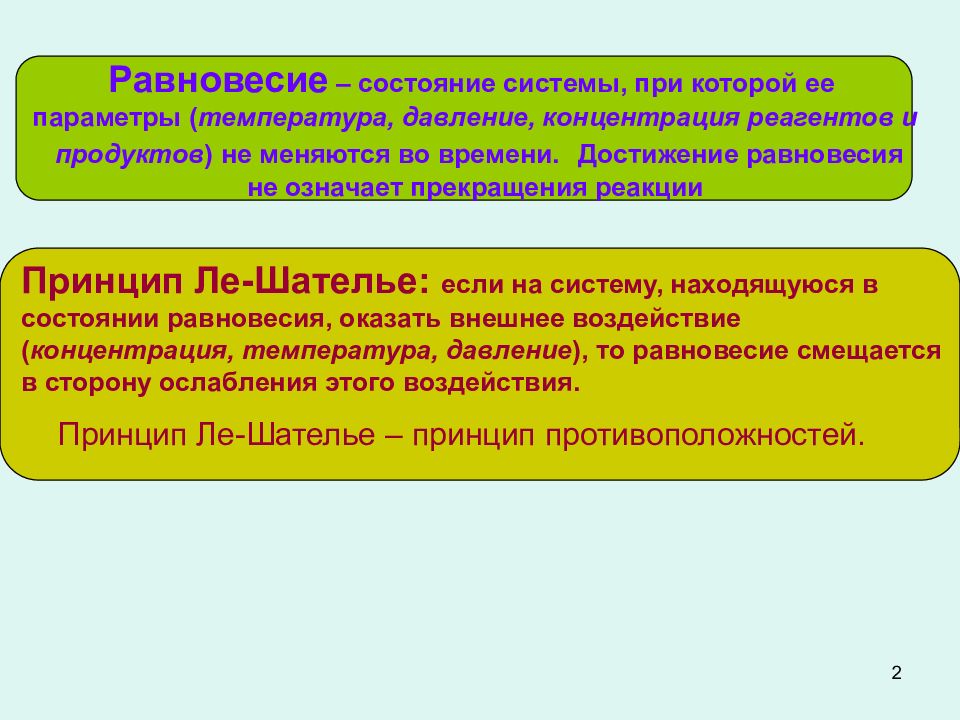 Равновесие – состояние системы, при которой ее параметры (температура, давление, концентрация реагентов и продуктов) не меняются во времени. Достижение равновесия не означает прекращения реакции

Принцип Ле-Шателье: если на систему, находящуюся в состоянии равновесия, оказать внешнее воздействие (концентрация, температура, давление), то равновесие смещается в сторону ослабления этого воздействия.

Принцип Ле-Шателье – принцип противоположностей.

2